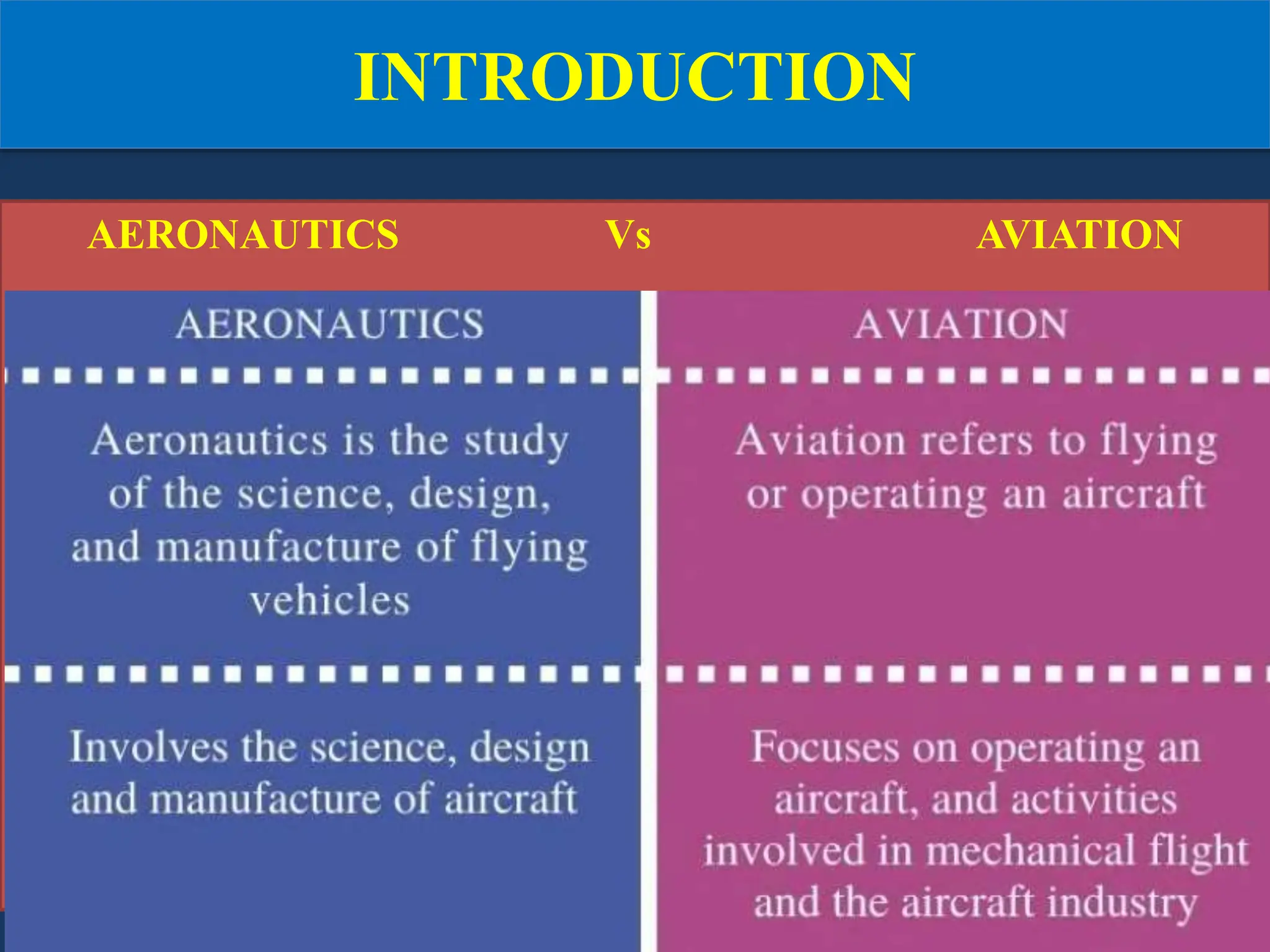 INTRODUCTION

AERONAUTICS Vs AVIATION

| AERONAUTICS | AVIATION |
|---|---|
| Aeronautics is the study of the science, design, and manufacture of flying vehicles | Aviation refers to flying or operating an aircraft |
| Involves the science, design and manufacture of aircraft | Focuses on operating an aircraft, and activities involved in mechanical flight and the aircraft industry |